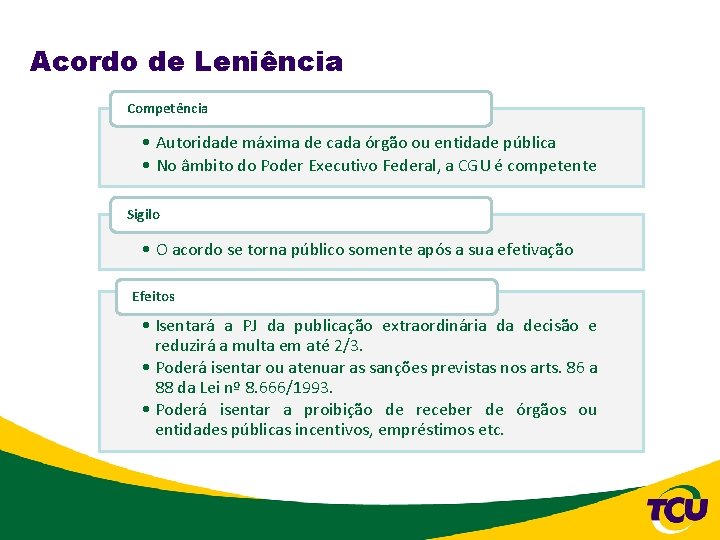 Acordo de Leniência

Competência

• Autoridade máxima de cada órgão ou entidade pública
• No âmbito do Poder Executivo Federal, a CGU é competente

Sigilo

• O acordo se torna público somente após a sua efetivação

Efeitos

• Isentará a PJ da publicação extraordinária da decisão e reduzirá a multa em até 2/3.
• Poderá isentar ou atenuar as sanções previstas nos arts. 86 a 88 da Lei nº 8.666/1993.
• Poderá isentar a proibição de receber de órgãos ou entidades públicas incentivos, empréstimos etc.

TCU